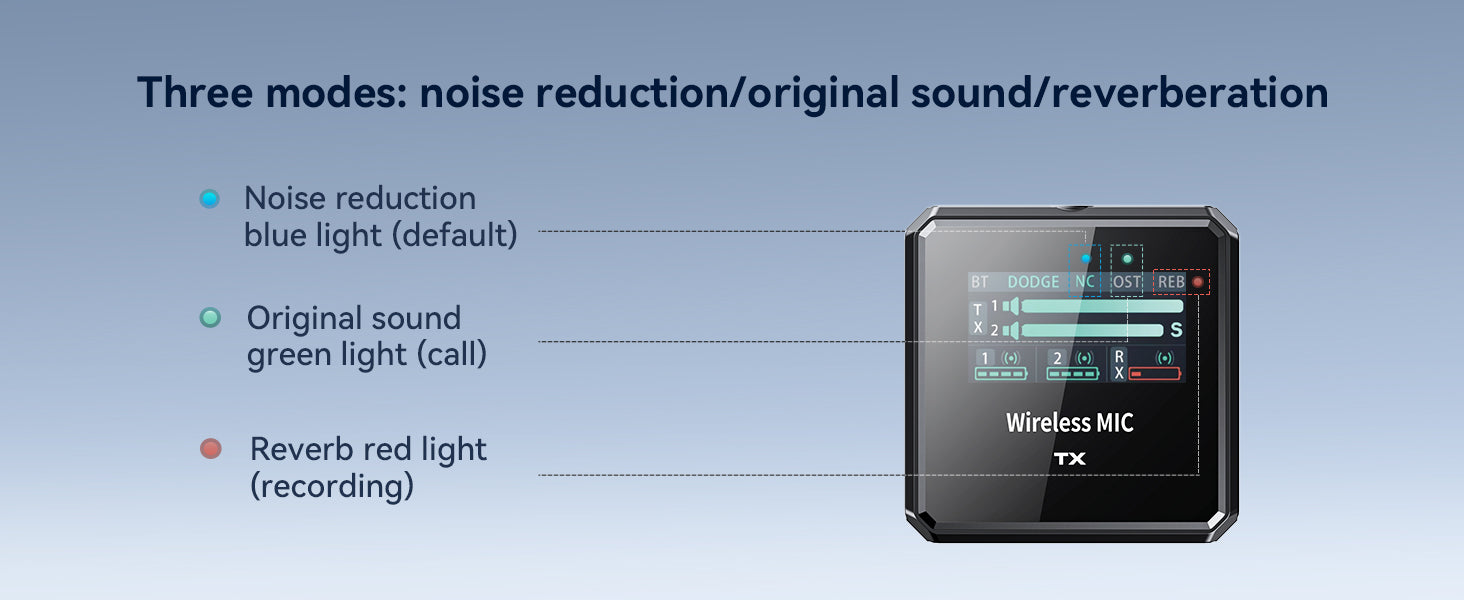 Three modes: noise reduction/original sound/reverberation

Noise reduction blue light (default)

Original sound green light (call)

Reverb red light (recording)

BT DODGE NC OST REB

TX 1 2 S

1 2 RX

Wireless MIC

TX